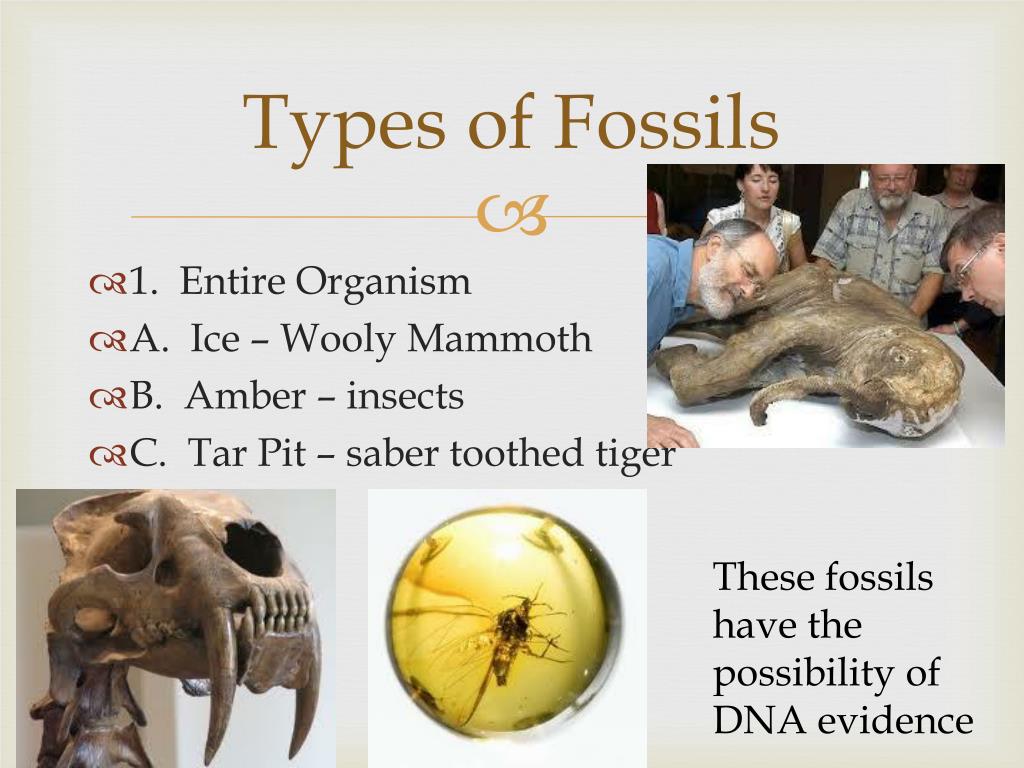 Types of Fossils

1. Entire Organism
A. Ice – Wooly Mammoth
B. Amber – insects
C. Tar Pit – saber toothed tiger

These fossils have the possibility of DNA evidence